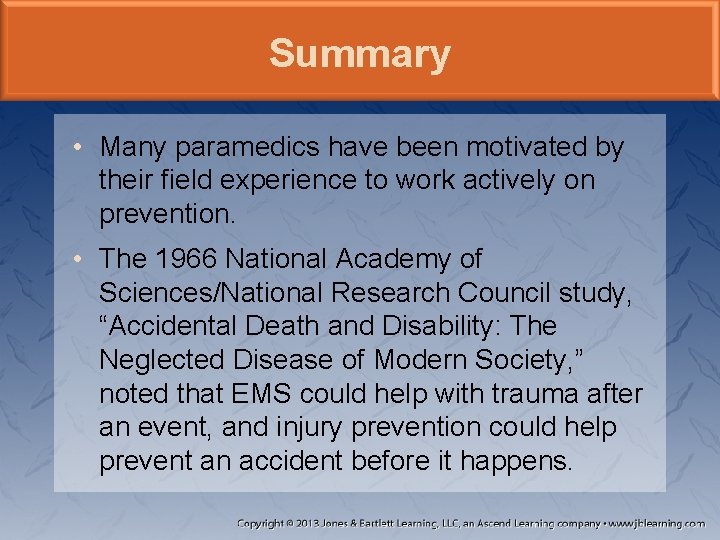 Summary

• Many paramedics have been motivated by their field experience to work actively on prevention.

• The 1966 National Academy of Sciences/National Research Council study, “Accidental Death and Disability: The Neglected Disease of Modern Society,” noted that EMS could help with trauma after an event, and injury prevention could help prevent an accident before it happens.

Copyright © 2013 Jones & Bartlett Learning, LLC, an Ascend Learning company • www.jblearning.com